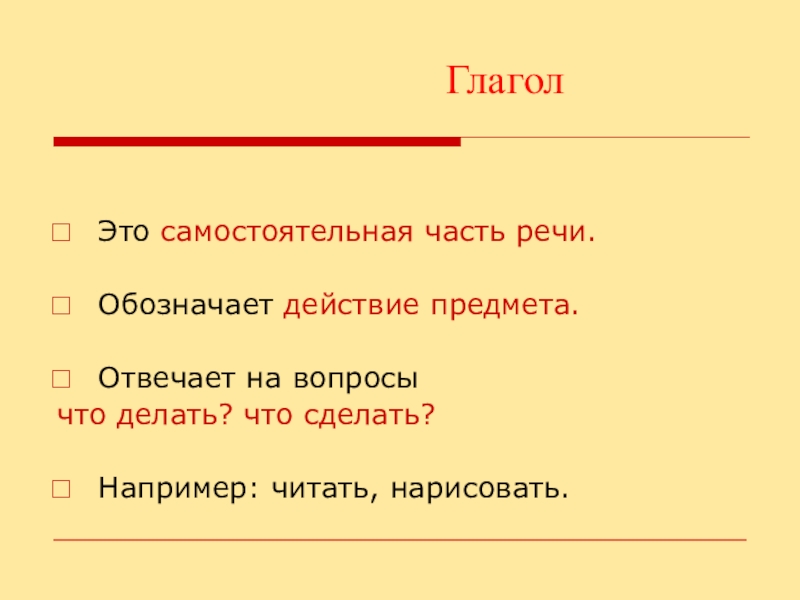 Глагол

Это самостоятельная часть речи.

Обозначает действие предмета.

Отвечает на вопросы
что делать? что сделать?

Например: читать, нарисовать.